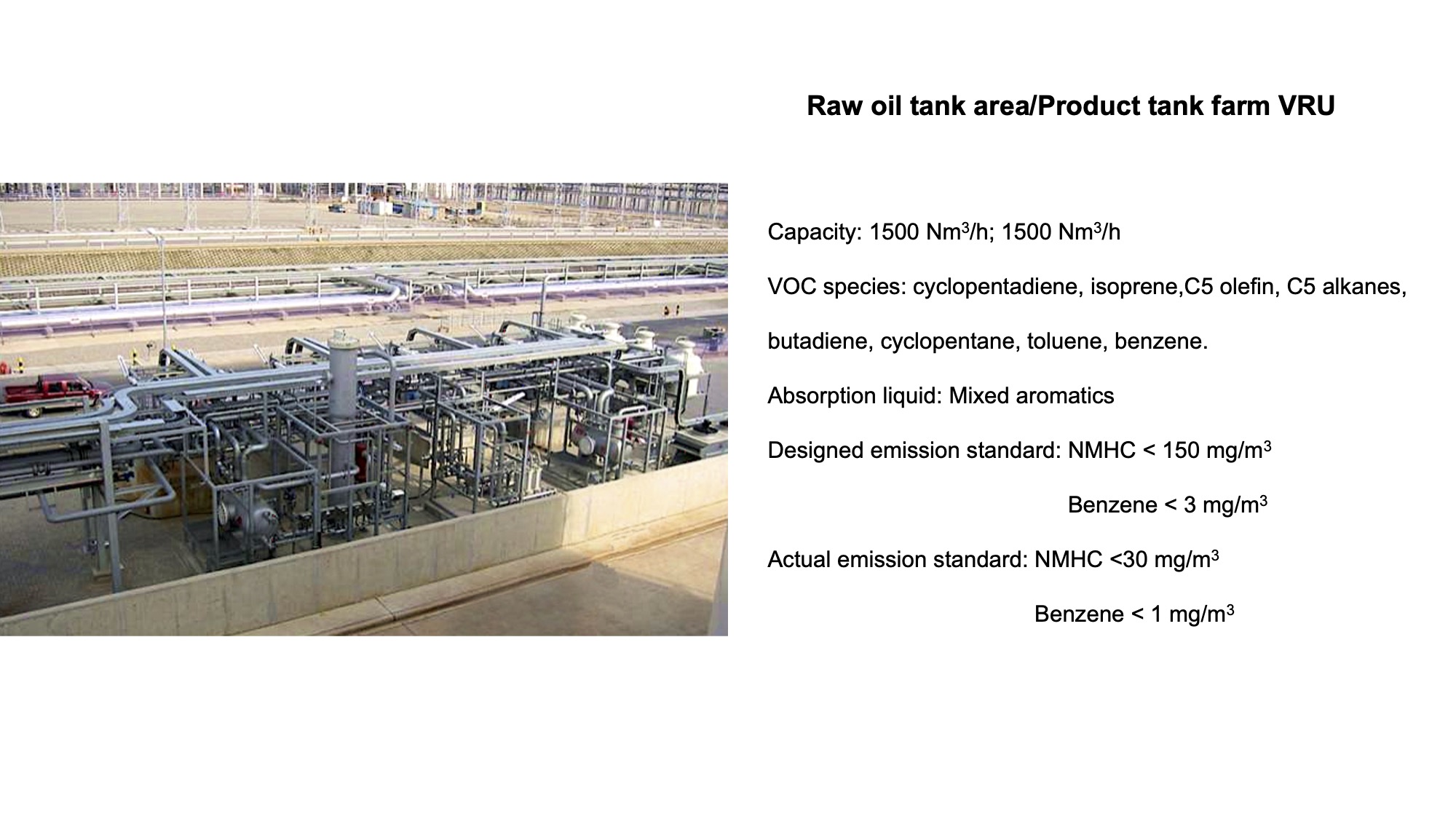 Raw oil tank area/Product tank farm VRU

Capacity: 1500 Nm$^3$/h; 1500 Nm$^3$/h

VOC species: cyclopentadiene, isoprene,C5 olefin, C5 alkanes,

butadiene, cyclopentane, toluene, benzene.

Absorption liquid: Mixed aromatics

Designed emission standard: NMHC < 150 mg/m$^3$

Benzene < 3 mg/m$^3$

Actual emission standard: NMHC <30 mg/m$^3$

Benzene < 1 mg/m$^3$